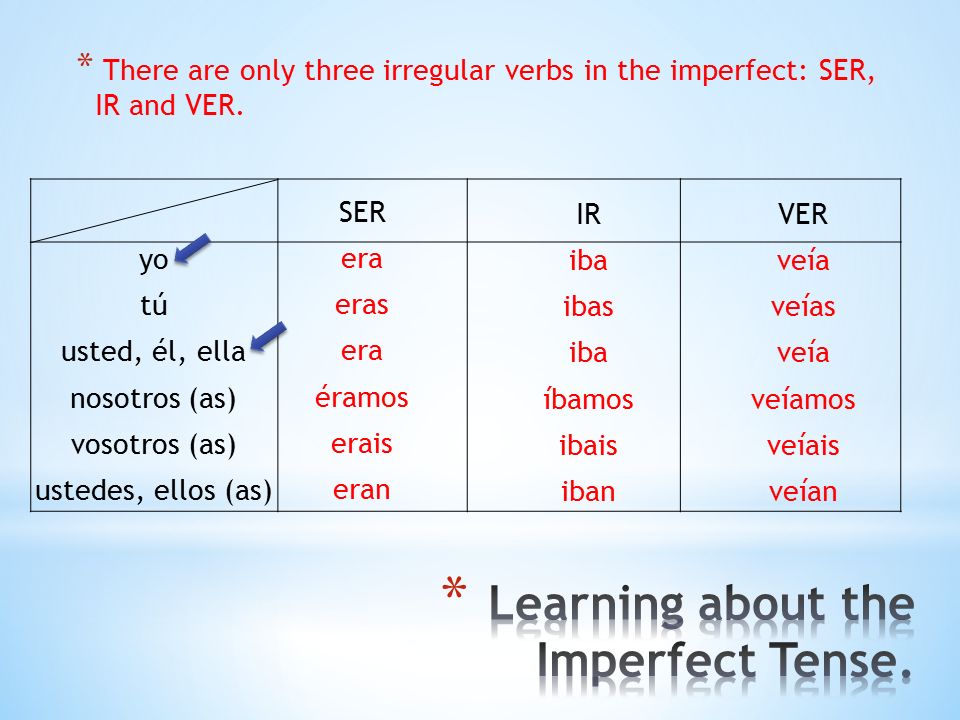 * There are only three irregular verbs in the imperfect: SER, IR and VER.

| | SER | IR | VER |
|---|---|---|---|
| yo | era | iba | veía |
| tú | eras | ibas | veías |
| usted, él, ella | era | iba | veía |
| nosotros (as) | éramos | íbamos | veíamos |
| vosotros (as) | erais | ibais | veíais |
| ustedes, ellos (as) | eran | iban | veían |

* Learning about the Imperfect Tense.